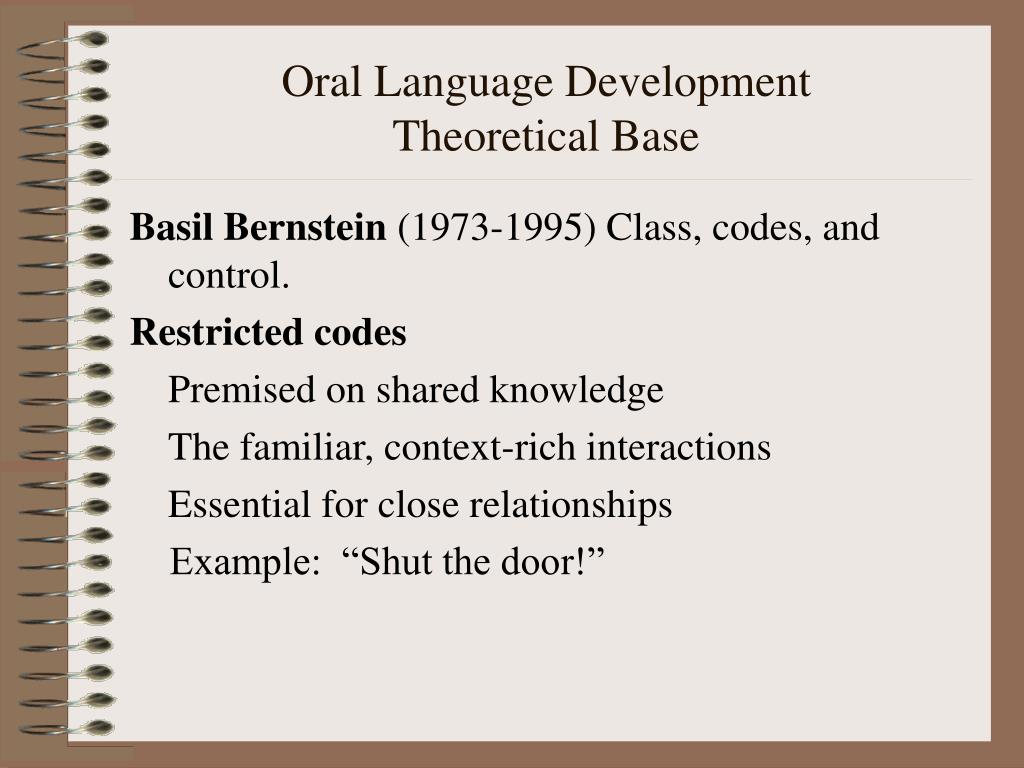 Oral Language Development
Theoretical Base

Basil Bernstein (1973-1995) Class, codes, and control.

Restricted codes

Premised on shared knowledge

The familiar, context-rich interactions

Essential for close relationships

Example: “Shut the door!”